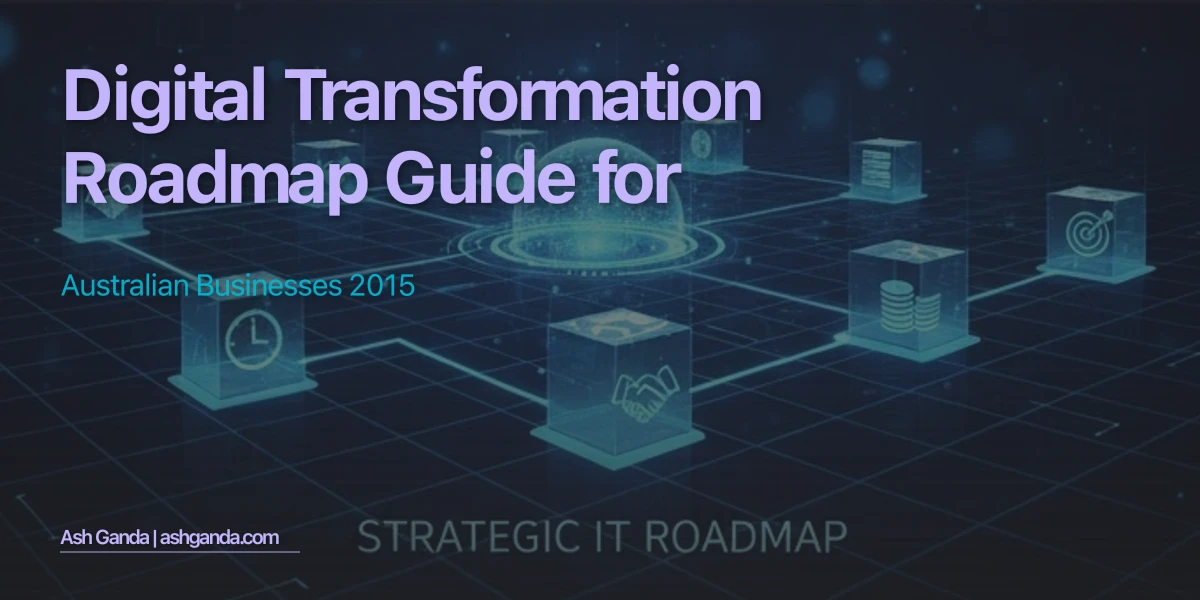 Digital Transformation Roadmap Guide for

Australian Businesses 2015

Ash Ganda | ashganda.com

STRATEGIC IT ROADMAP